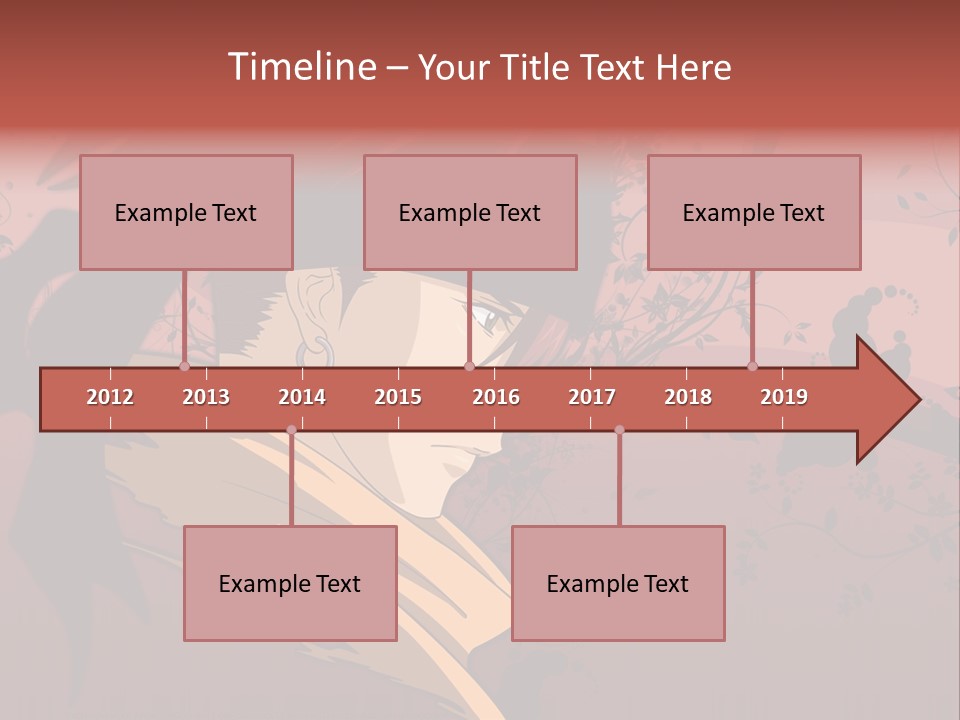 Timeline – Your Title Text Here

Example Text

Example Text

Example Text

2012 2013 2014 2015 2016 2017 2018 2019

Example Text

Example Text